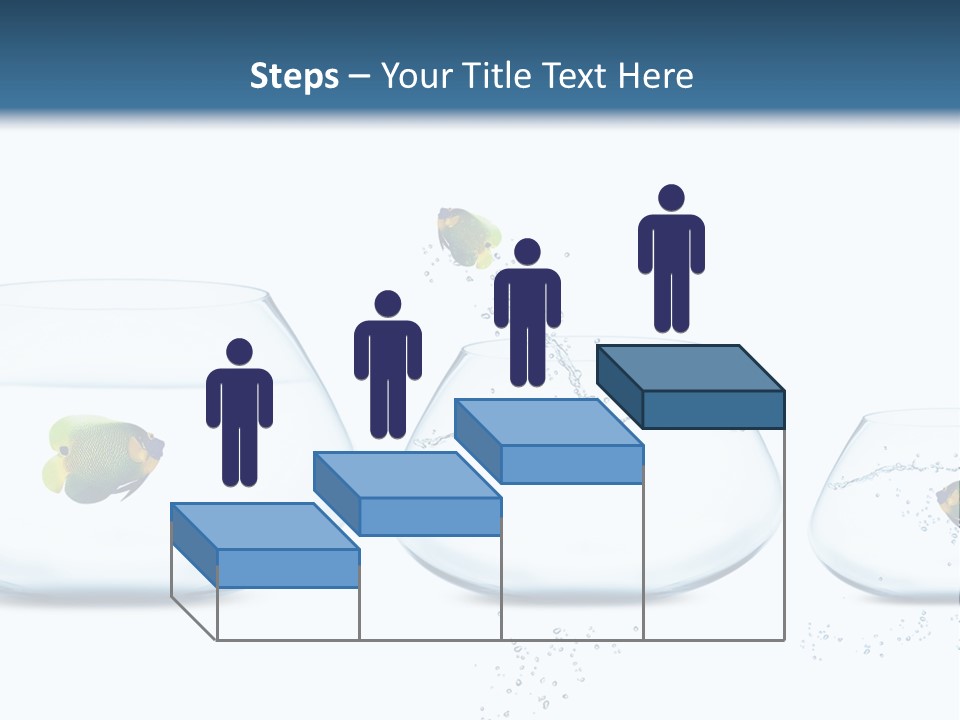 Steps – Your Title Text Here